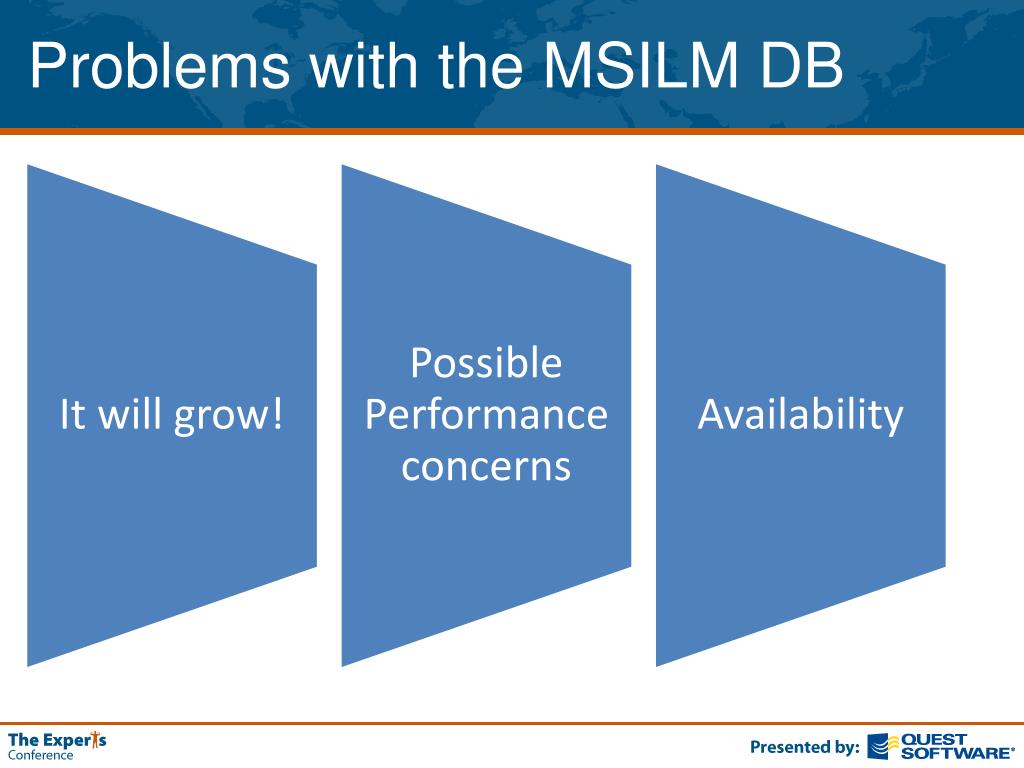 Problems with the MSILM DB

It will grow!

Possible Performance concerns

Availability

The Experts Conference

Presented by: QUEST SOFTWARE®